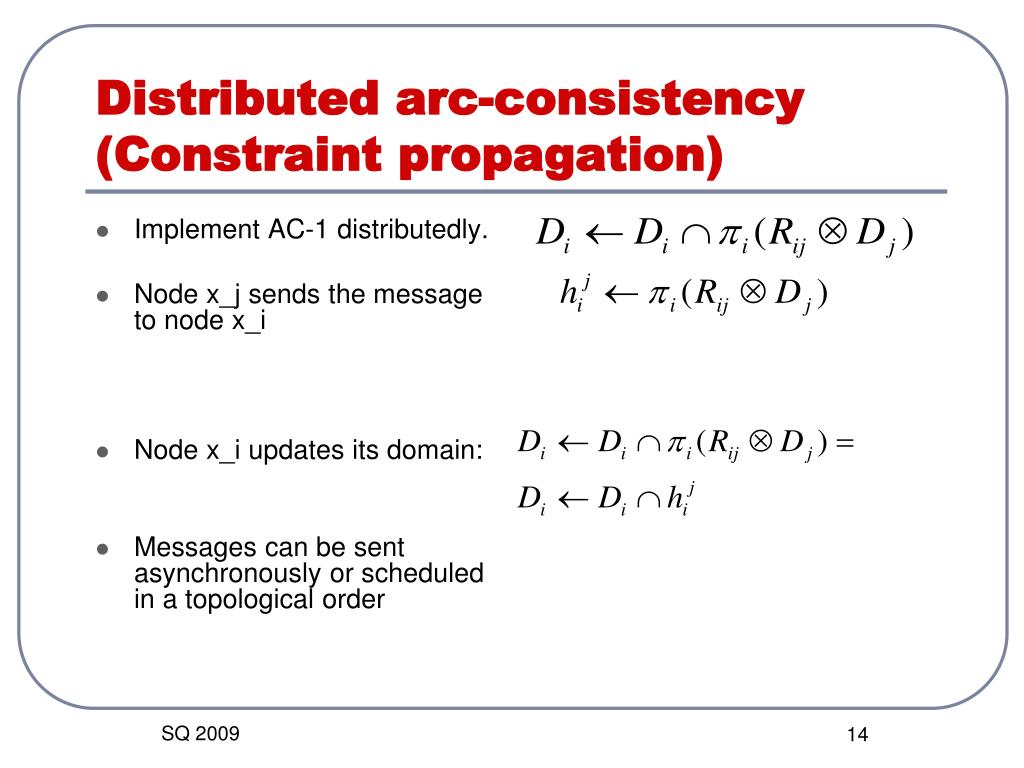 Distributed arc-consistency (Constraint propagation)

- Implement AC-1 distributedly.

$D_i \leftarrow D_i \cap \pi_i(R_{ij} \otimes D_j)$

- Node x_j sends the message to node x_i

$h_i^j \leftarrow \pi_i(R_{ij} \otimes D_j)$

- Node x_i updates its domain:

$D_i \leftarrow D_i \cap \pi_i(R_{ij} \otimes D_j) =$

$D_i \leftarrow D_i \cap h_i^j$

- Messages can be sent asynchronously or scheduled in a topological order

SQ 2009

14